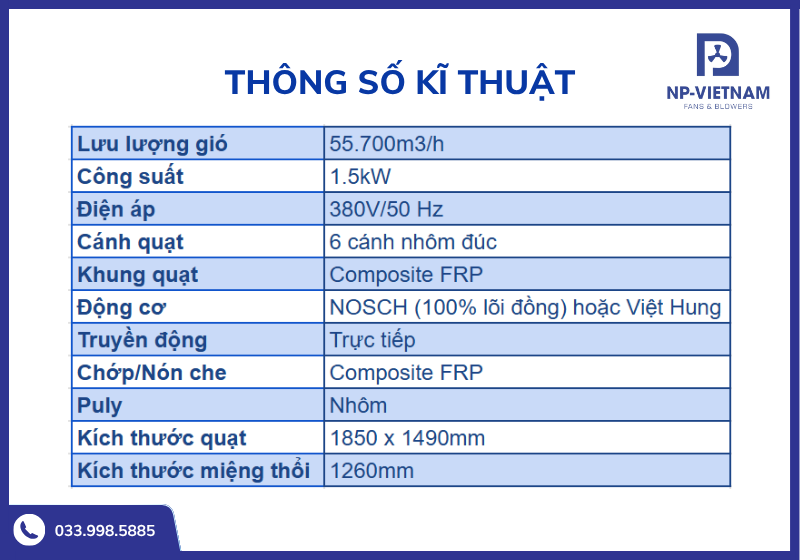 THÔNG SỐ KĨ THUẬT

NP-VIETNAM
FANS & BLOWERS

| Lưu lượng gió | 55.700m3/h |
|---|---|
| Công suất | 1.5kW |
| Điện áp | 380V/50 Hz |
| Cánh quạt | 6 cánh nhôm đúc |
| Khung quạt | Composite FRP |
| Động cơ | NOSCH (100% lõi đồng) hoặc Việt Hung |
| Truyền động | Trực tiếp |
| Chớp/Nón che | Composite FRP |
| Puly | Nhôm |
| Kích thước quạt | 1850 x 1490mm |
| Kích thước miệng thổi | 1260mm |

033.998.5885